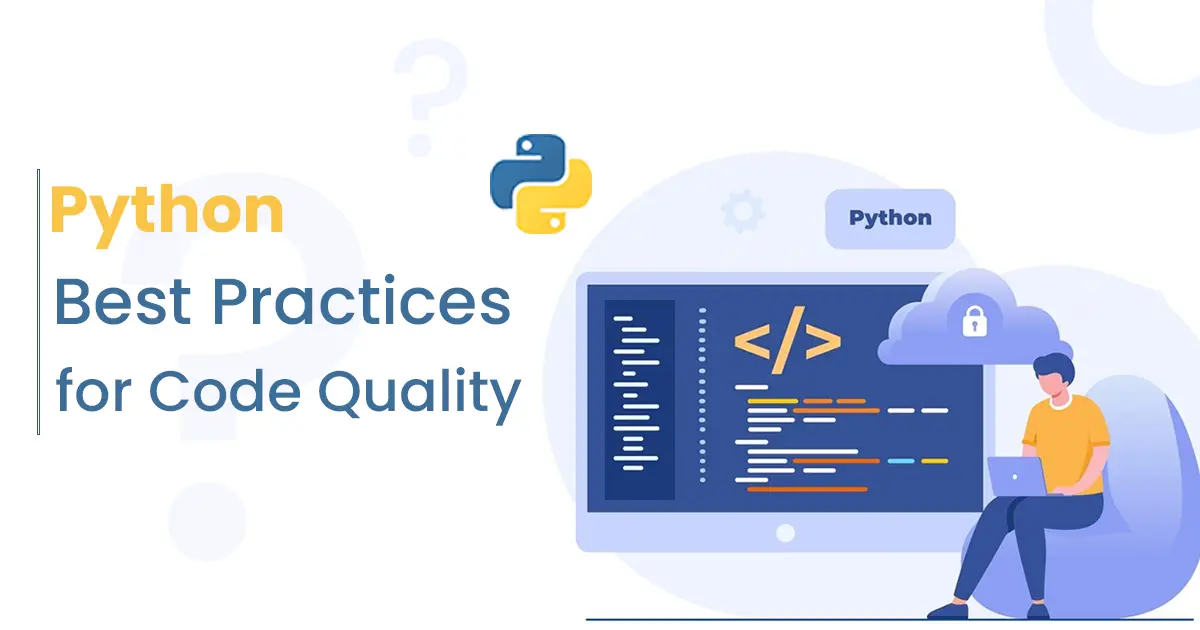 Python
Best Practices
for Code Quality

Python

</>